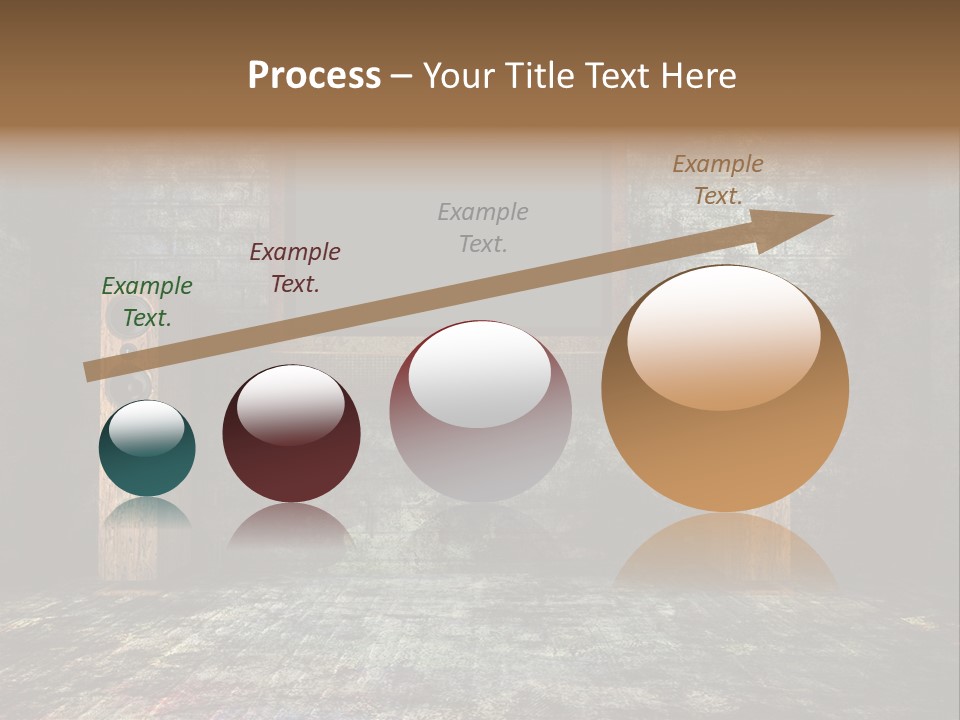 Process – Your Title Text Here

Example Text.

Example Text.

Example Text.

Example Text.